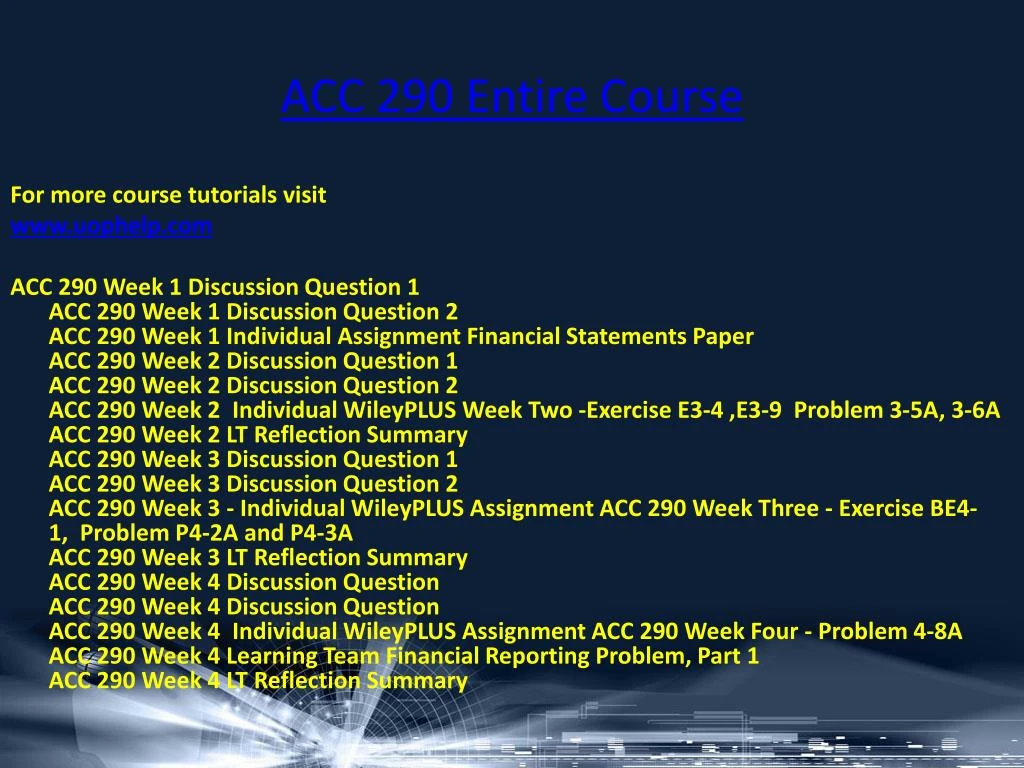 ACC 290 Entire Course

For more course tutorials visit
www.uophelp.com

ACC 290 Week 1 Discussion Question 1
ACC 290 Week 1 Discussion Question 2
ACC 290 Week 1 Individual Assignment Financial Statements Paper
ACC 290 Week 2 Discussion Question 1
ACC 290 Week 2 Discussion Question 2
ACC 290 Week 2 Individual WileyPLUS Week Two -Exercise E3-4 ,E3-9 Problem 3-5A, 3-6A
ACC 290 Week 2 LT Reflection Summary
ACC 290 Week 3 Discussion Question 1
ACC 290 Week 3 Discussion Question 2
ACC 290 Week 3 - Individual WileyPLUS Assignment ACC 290 Week Three - Exercise BE4-1, Problem P4-2A and P4-3A
ACC 290 Week 3 LT Reflection Summary
ACC 290 Week 4 Discussion Question
ACC 290 Week 4 Discussion Question
ACC 290 Week 4 Individual WileyPLUS Assignment ACC 290 Week Four - Problem 4-8A
ACC 290 Week 4 Learning Team Financial Reporting Problem, Part 1
ACC 290 Week 4 LT Reflection Summary